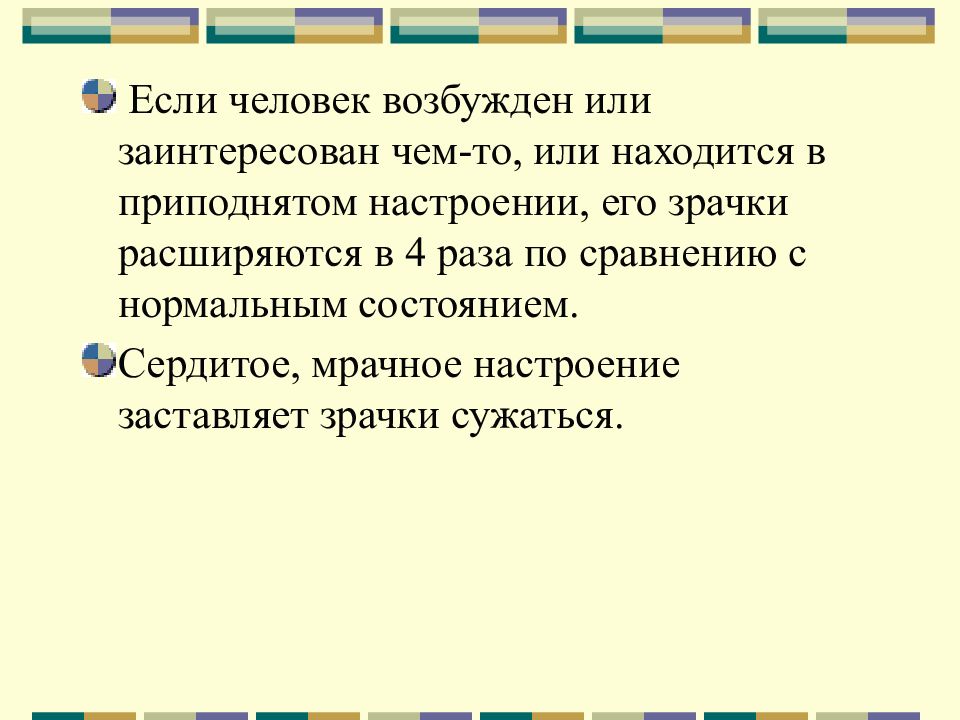 Если человек возбужден или заинтересован чем-то, или находится в приподнятом настроении, его зрачки расширяются в 4 раза по сравнению с нормальным состоянием.

Сердитое, мрачное настроение заставляет зрачки сужаться.